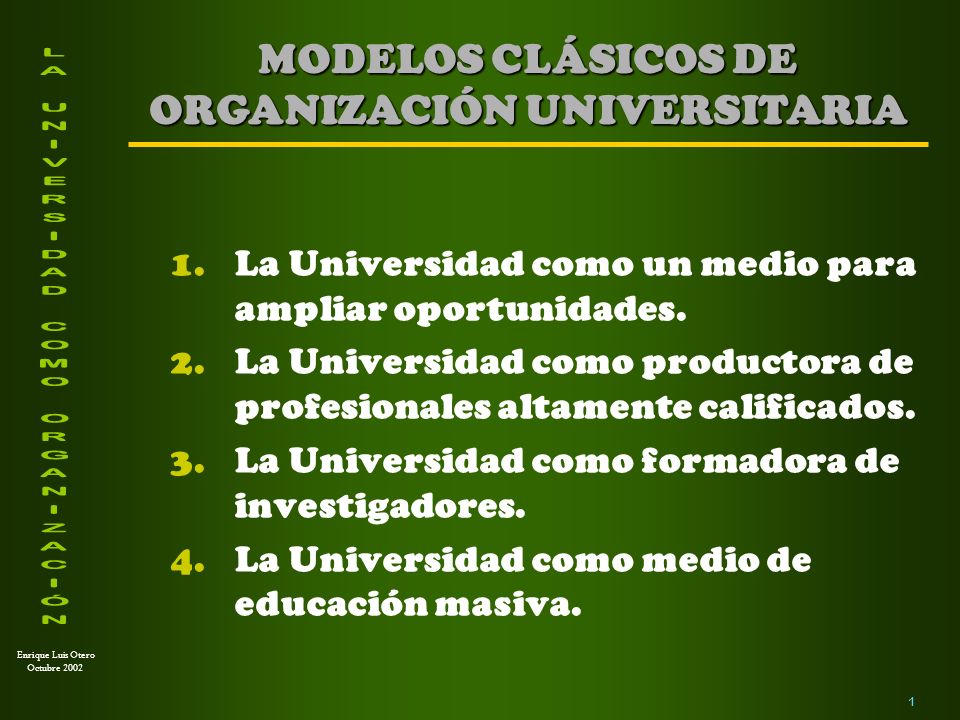 LA UNIVERSIDAD COMO ORGANIZACIÓN

MODELOS CLÁSICOS DE ORGANIZACIÓN UNIVERSITARIA

1. La Universidad como un medio para ampliar oportunidades.
2. La Universidad como productora de profesionales altamente calificados.
3. La Universidad como formadora de investigadores.
4. La Universidad como medio de educación masiva.

Enrique Luis Otero
Octubre 2002

1